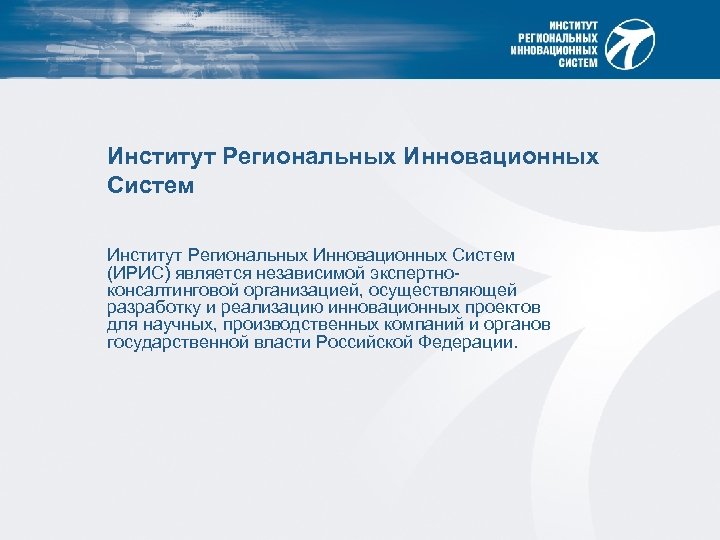 ИНСТИТУТ
РЕГИОНАЛЬНЫХ
ИННОВАЦИОННЫХ
СИСТЕМ

Институт Региональных Инновационных Систем

Институт Региональных Инновационных Систем (ИРИС) является независимой экспертно-консалтинговой организацией, осуществляющей разработку и реализацию инновационных проектов для научных, производственных компаний и органов государственной власти Российской Федерации.